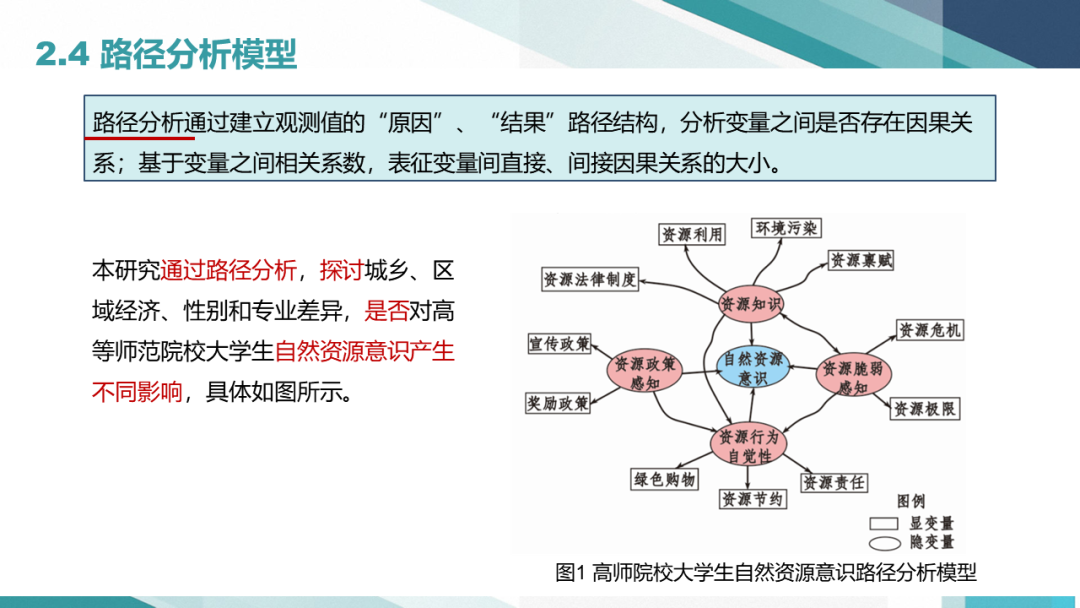 2.4 路径分析模型

路径分析通过建立观测值的“原因”、“结果”路径结构，分析变量之间是否存在因果关系；基于变量之间相关系数，表征变量间直接、间接因果关系的大小。

本研究通过路径分析，探讨城乡、区域经济、性别和专业差异，是否对高等师范院校大学生自然资源意识产生不同影响，具体如图所示。

资源利用
环境污染
资源禀赋
资源法律制度
资源知识
资源危机
宣传政策
资源政策感知
自然资源意识
资源脆弱感知
奖励政策
资源极限
资源行为自觉性
绿色购物
资源节约
资源责任
图例
显变量
隐变量

图1 高师院校大学生自然资源意识路径分析模型